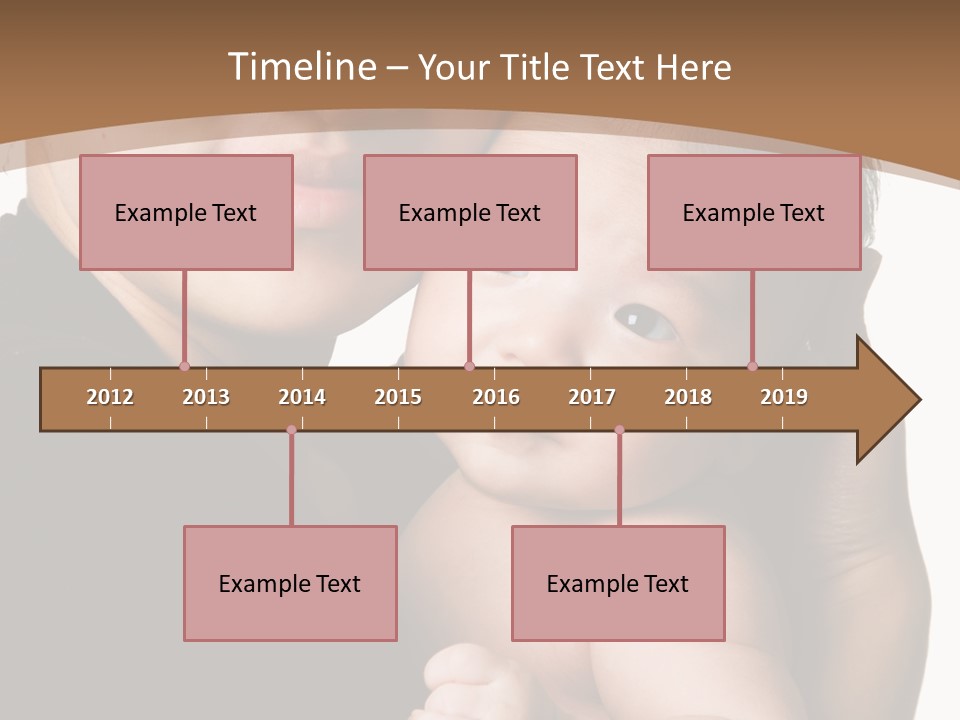 Timeline – Your Title Text Here

Example Text

Example Text

Example Text

2012 2013 2014 2015 2016 2017 2018 2019

Example Text

Example Text